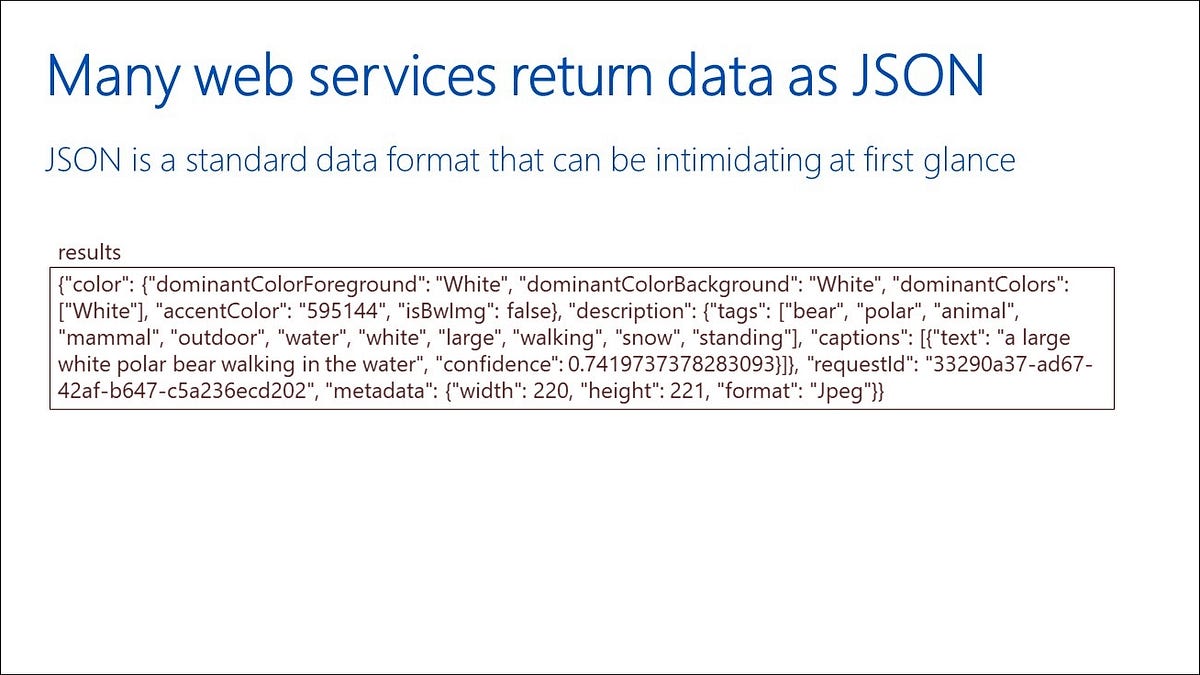 Many web services return data as JSON

JSON is a standard data format that can be intimidating at first glance

results

{"color": {"dominantColorForeground": "White", "dominantColorBackground": "White", "dominantColors": ["White"], "accentColor": "595144", "isBwImg": false}, "description": {"tags": ["bear", "polar", "animal", "mammal", "outdoor", "water", "white", "large", "walking", "snow", "standing"], "captions": [{"text": "a large white polar bear walking in the water", "confidence": 0.7419737378283093}]}, "requestId": "33290a37-ad67-42af-b647-c5a236ecd202", "metadata": {"width": 220, "height": 221, "format": "Jpeg"}}